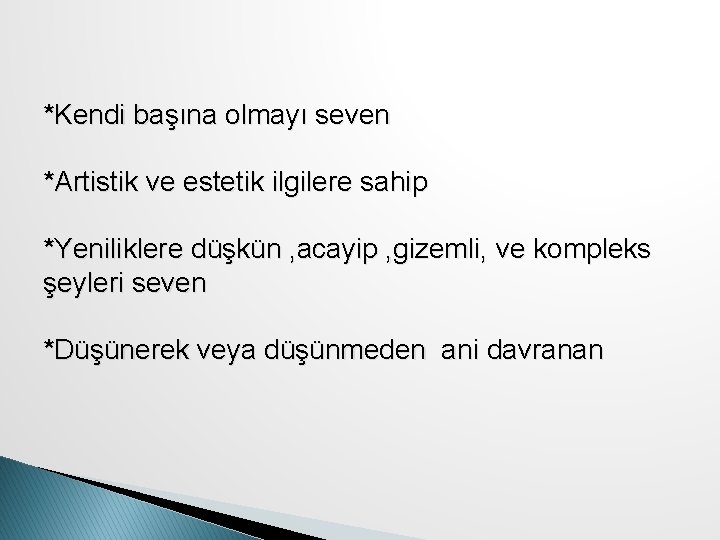 *Kendi başına olmayı seven

*Artistik ve estetik ilgilere sahip

*Yeniliklere düşkün ,acayip ,gizemli, ve kompleks şeyleri seven

*Düşünerek veya düşünmeden ani davranan